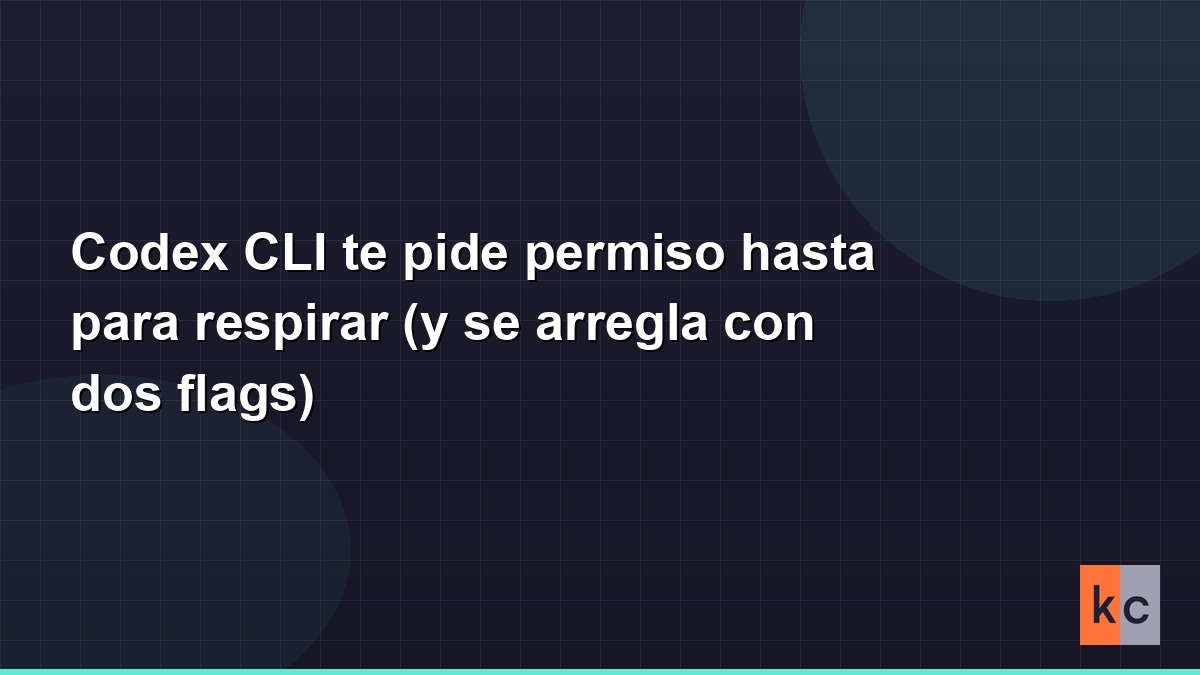 Codex CLI te pide permiso hasta para respirar (y se arregla con dos flags)

kc